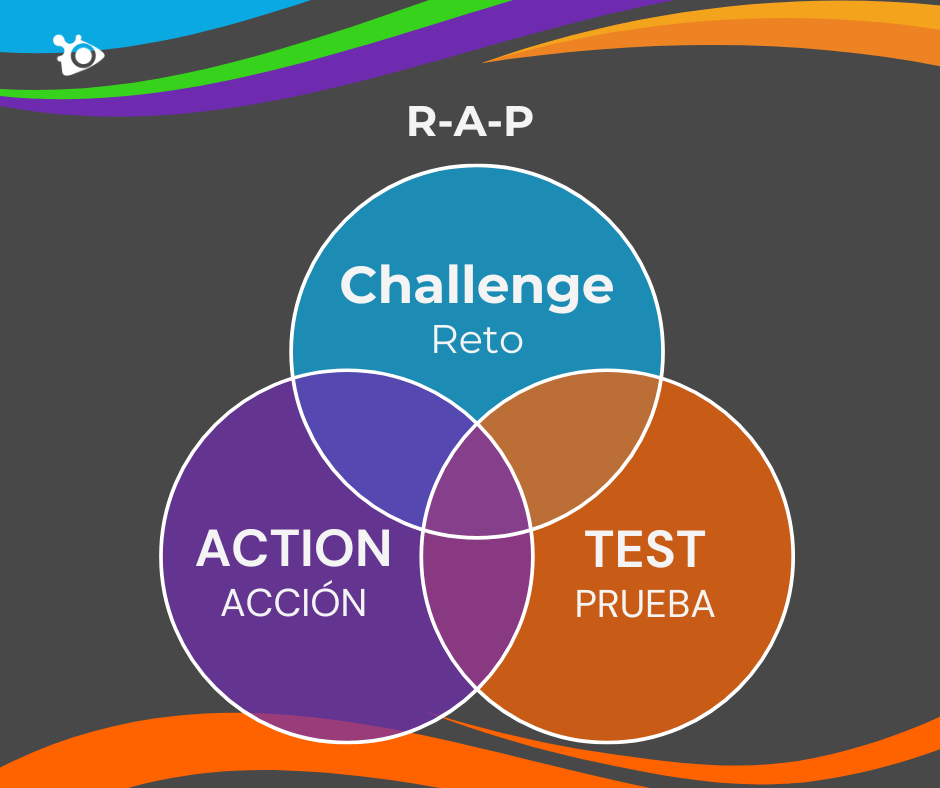 R-A-P

Challenge
Reto

ACTION
ACCIÓN

TEST
PRUEBA